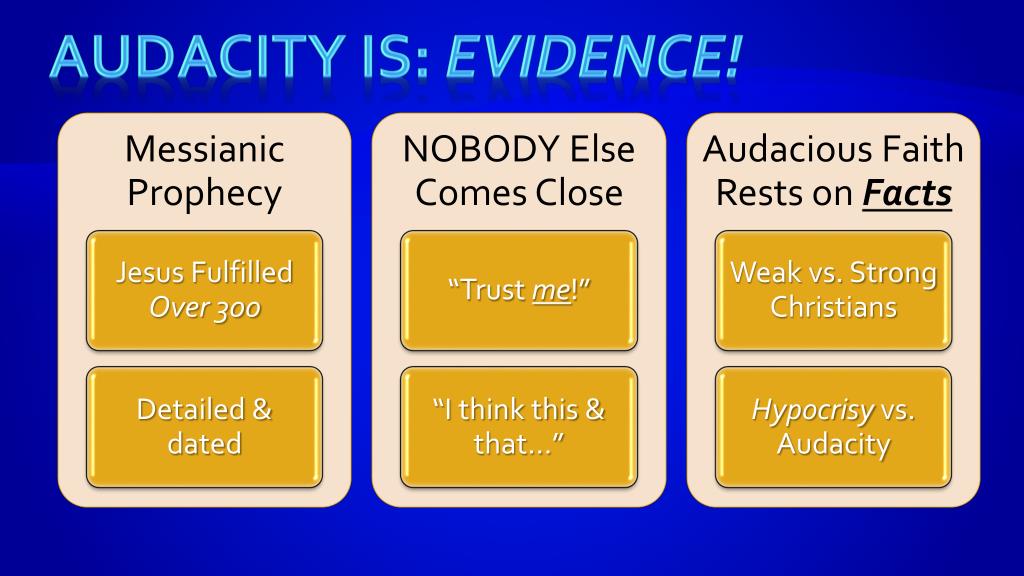 AUDACITY IS: EVIDENCE!

Messianic Prophecy

Jesus Fulfilled Over 300

Detailed & dated

NOBODY Else Comes Close

“Trust me!”

“I think this & that…”

Audacious Faith Rests on Facts

Weak vs. Strong Christians

Hypocrisy vs. Audacity